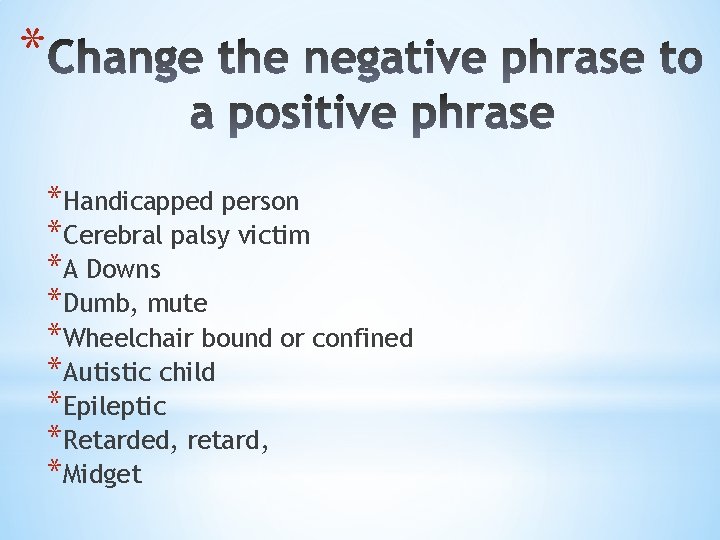 *Change the negative phrase to a positive phrase

*Handicapped person
*Cerebral palsy victim
*A Downs
*Dumb, mute
*Wheelchair bound or confined
*Autistic child
*Epileptic
*Retarded, retard,
*Midget